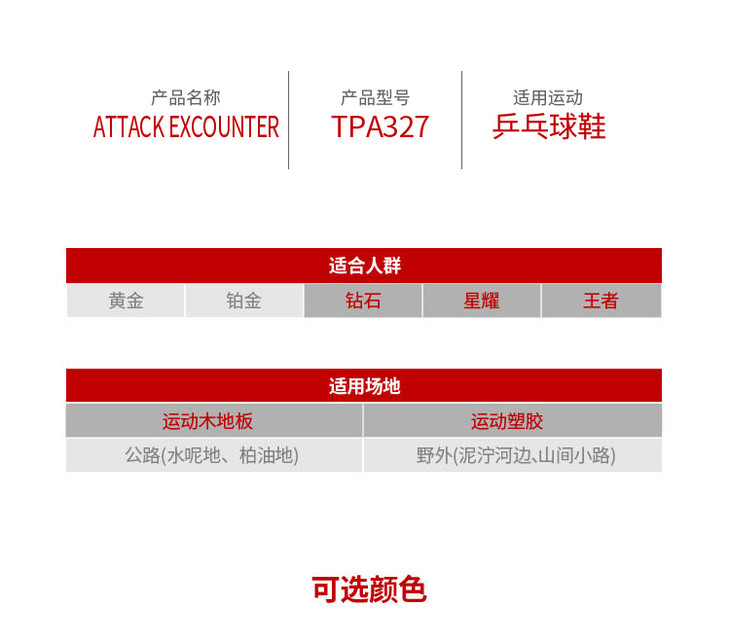 产品名称
ATTACK EXCOUNTER

产品型号
TPA327

适用运动
乒乓球鞋

| 适合人群 | | | | |
|---|---|---|---|---|
| 黄金 | 铂金 | 钻石 | 星耀 | 王者 |

| 适用场地 | |
|---|---|
| 运动木地板 | 运动塑胶 |
| 公路(水呢地、柏油地) | 野外(泥泞河边、山间小路) |

可选颜色